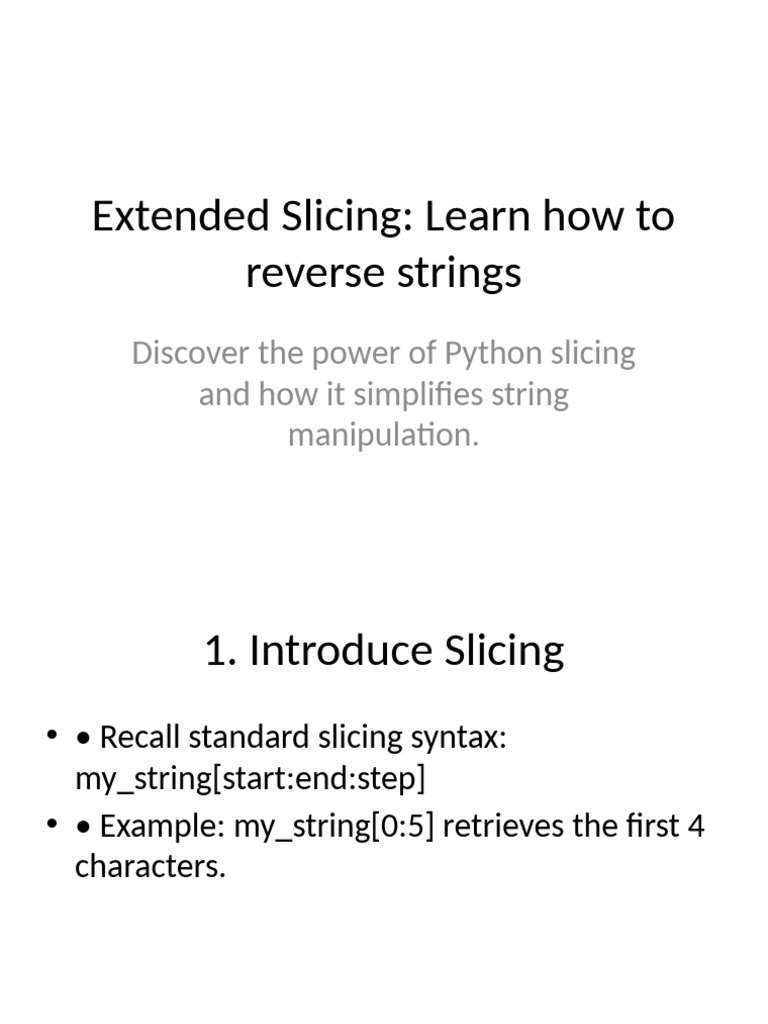 Extended Slicing: Learn how to reverse strings

Discover the power of Python slicing and how it simplifies string manipulation.

1. Introduce Slicing

• • Recall standard slicing syntax: my_string[start:end:step]
• • Example: my_string[0:5] retrieves the first 4 characters.